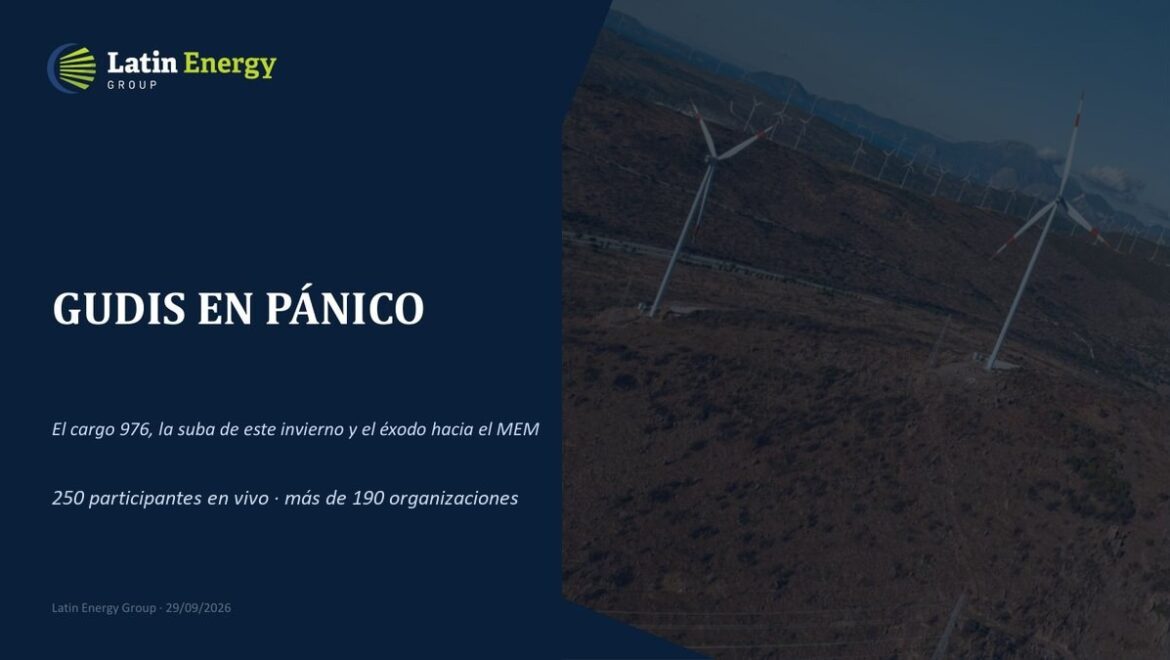 Latin Energy
GROUP

GUDIS EN PÁNICO

El cargo 976, la suba de este invierno y el éxodo hacia el MEM

250 participantes en vivo · más de 190 organizaciones

Latin Energy Group · 29/09/2026